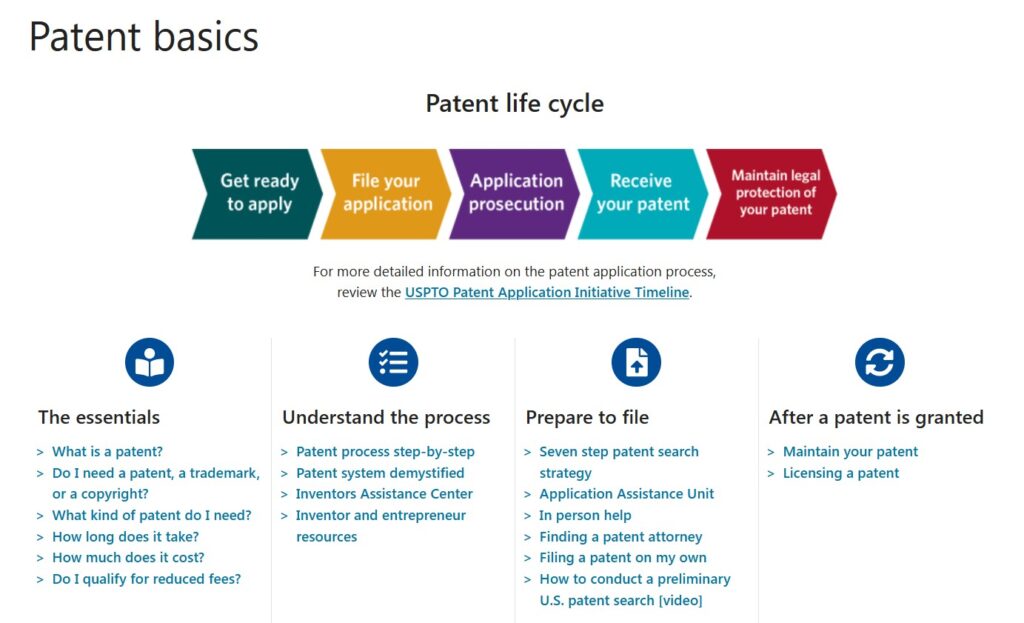 Patent basics

Patent life cycle

Get ready to apply

File your application

Application prosecution

Receive your patent

Maintain legal protection of your patent

For more detailed information on the patent application process, review the USPTO Patent Application Initiative Timeline.

The essentials

> What is a patent?
> Do I need a patent, a trademark, or a copyright?
> What kind of patent do I need?
> How long does it take?
> How much does it cost?
> Do I qualify for reduced fees?

Understand the process

> Patent process step-by-step
> Patent system demystified
> Inventors Assistance Center
> Inventor and entrepreneur resources

Prepare to file

> Seven step patent search strategy
> Application Assistance Unit
> In person help
> Finding a patent attorney
> Filing a patent on my own
> How to conduct a preliminary U.S. patent search [video]

After a patent is granted

> Maintain your patent
> Licensing a patent